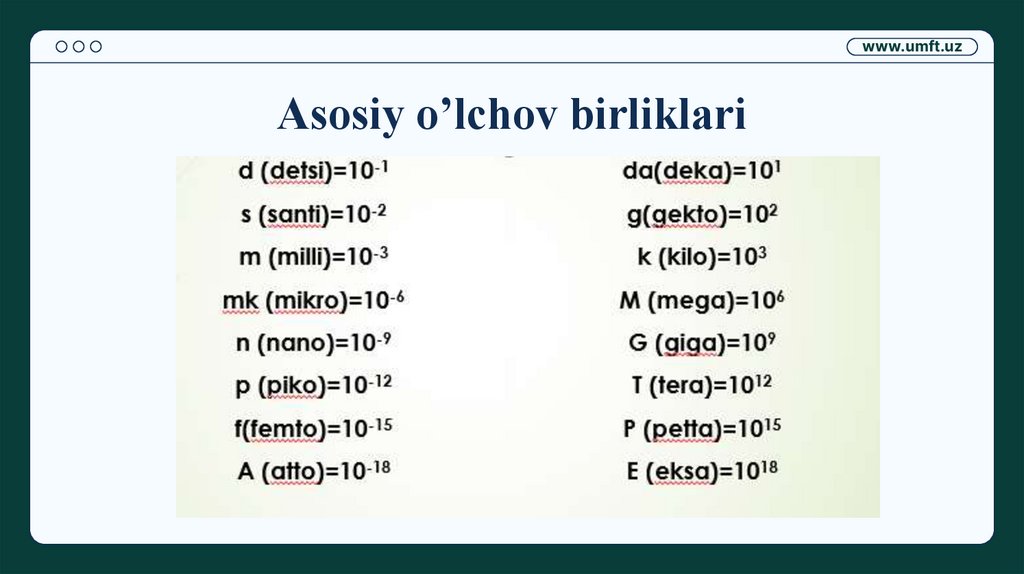 www.umft.uz

Asosiy o’lchov birliklari

d (detsi)=$10^{-1}$
s (santi)=$10^{-2}$
m (milli)=$10^{-3}$
mk (mikro)=$10^{-6}$
n (nano)=$10^{-9}$
p (piko)=$10^{-12}$
f(femto)=$10^{-15}$
A (atto)=$10^{-18}$

da(deka)=$10^{1}$
g(gekto)=$10^{2}$
k (kilo)=$10^{3}$
M (mega)=$10^{6}$
G (giga)=$10^{9}$
T (tera)=$10^{12}$
P (petta)=$10^{15}$
E (eksa)=$10^{18}$